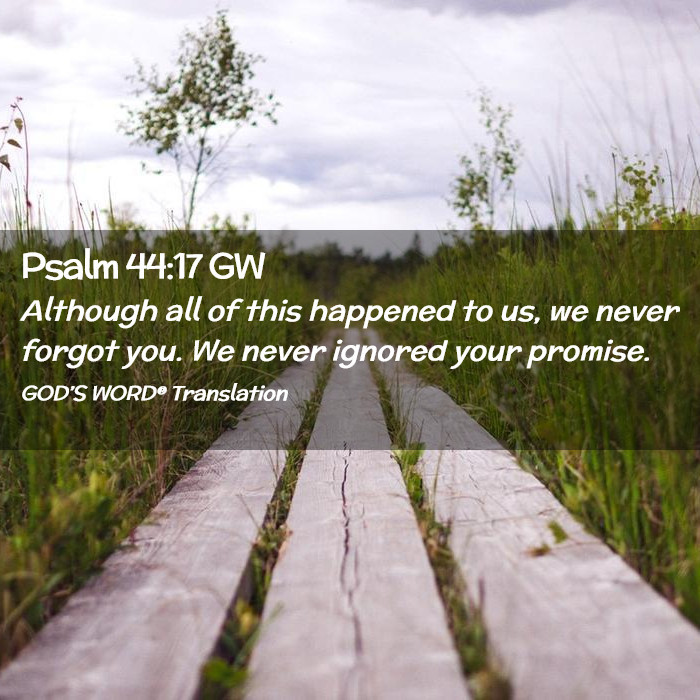 Psalm 44:17 GW

Although all of this happened to us, we never forgot you. We never ignored your promise.

GOD'S WORD® Translation